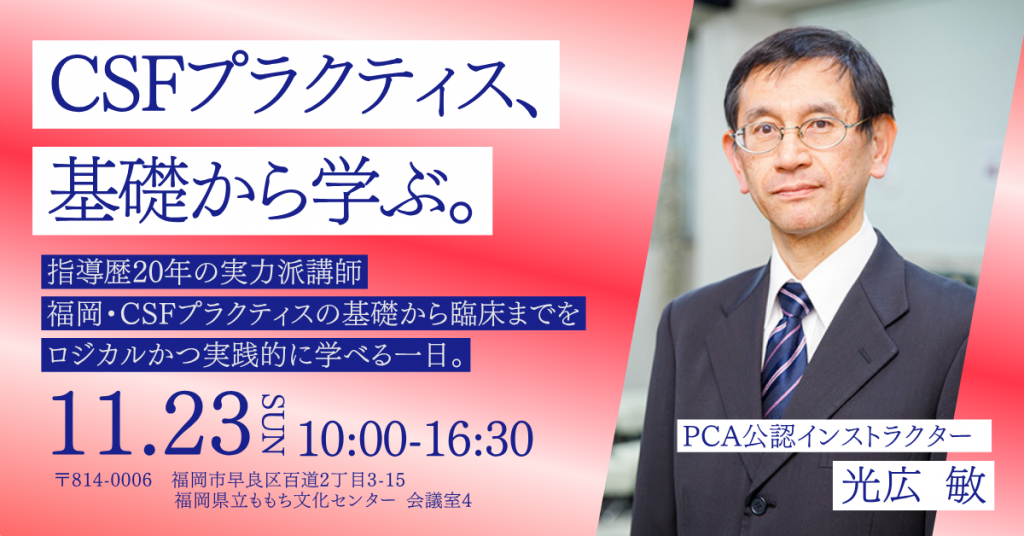 CSFプラクティス、
基礎から学ぶ。

指導歴20年の実力派講師
福岡・CSFプラクティスの基礎から臨床までを
ロジカルかつ実践的に学べる一日。

11.23 SUN 10:00-16:30

〒814-0006 福岡市早良区百道2丁目3-15
福岡県立ももち文化センター 会議室4

PCA公認インストラクター
光広 敏